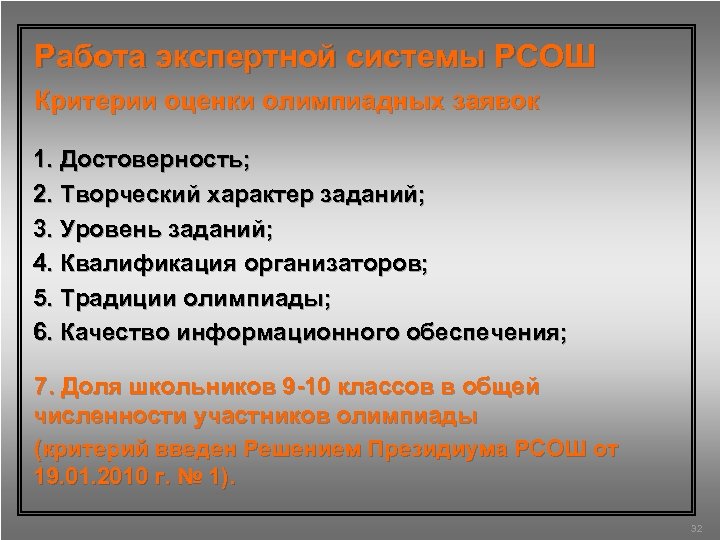 Работа экспертной системы РСОШ

Критерии оценки олимпиадных заявок

1. Достоверность;
2. Творческий характер заданий;
3. Уровень заданий;
4. Квалификация организаторов;
5. Традиции олимпиады;
6. Качество информационного обеспечения;

7. Доля школьников 9-10 классов в общей численности участников олимпиады
(критерий введен Решением Президиума РСОШ от 19.01.2010 г. № 1).

32